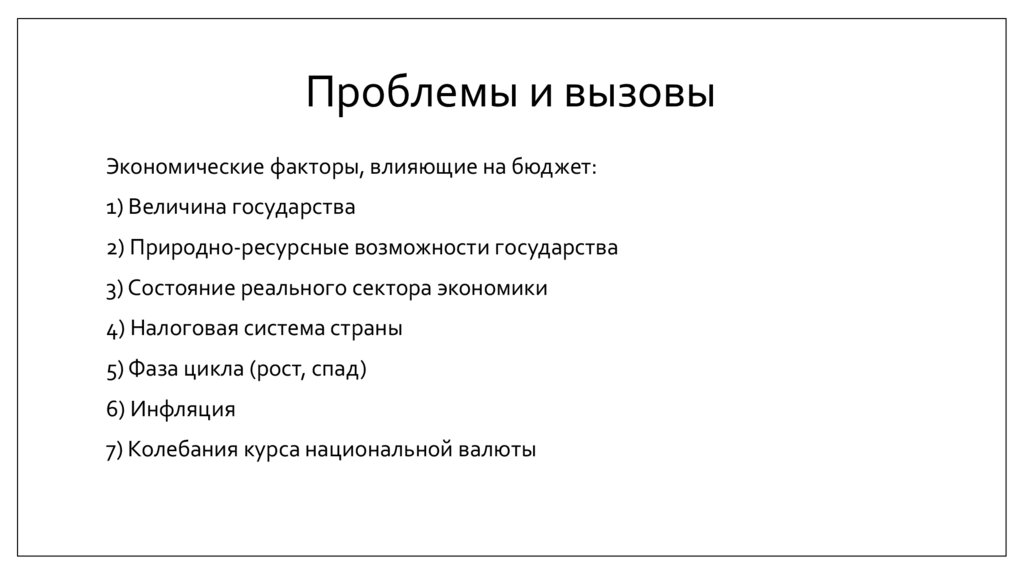 Проблемы и вызовы

Экономические факторы, влияющие на бюджет:

1) Величина государства

2) Природно-ресурсные возможности государства

3) Состояние реального сектора экономики

4) Налоговая система страны

5) Фаза цикла (рост, спад)

6) Инфляция

7) Колебания курса национальной валюты